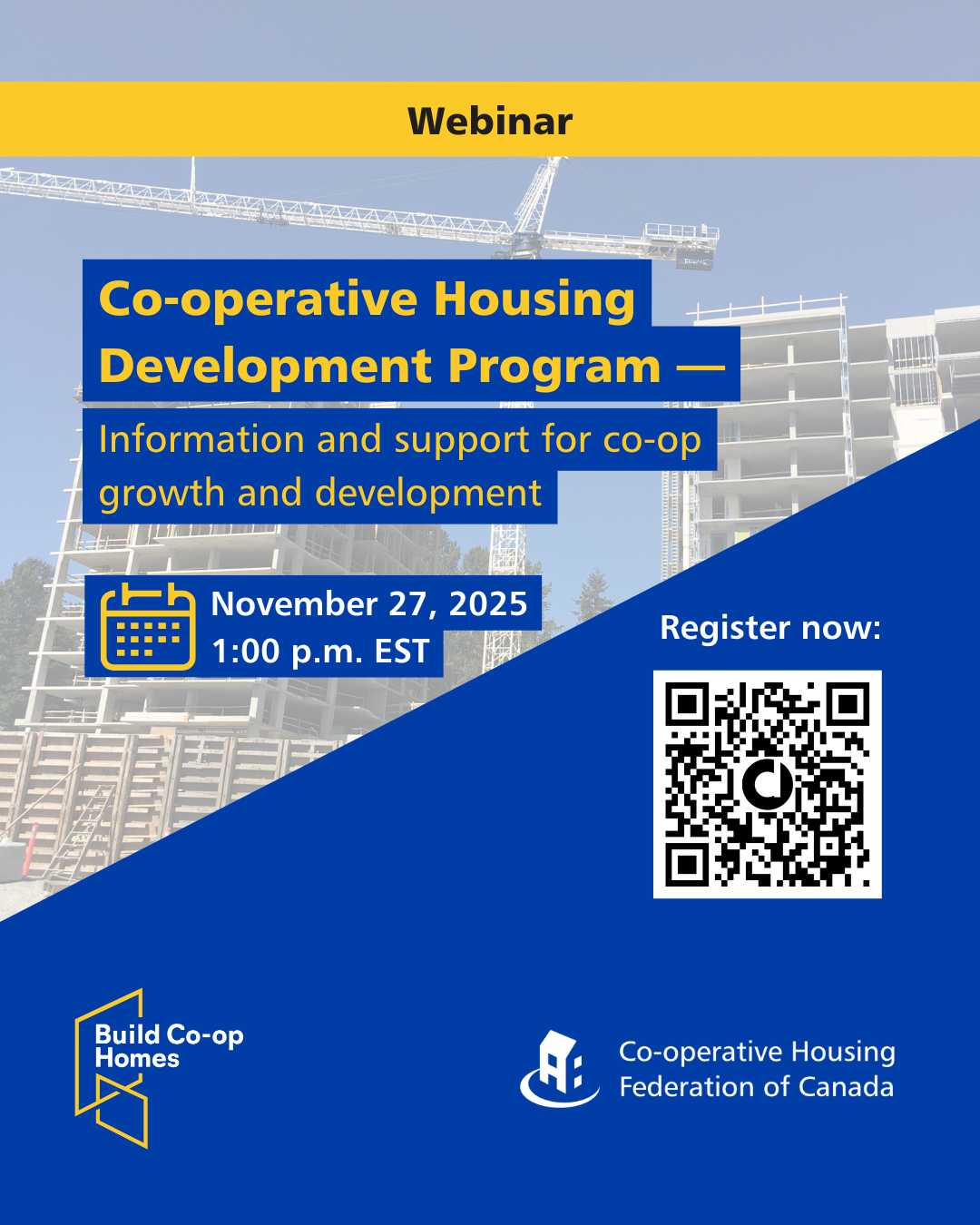 Webinar

Co-operative Housing Development Program —

Information and support for co-op growth and development

November 27, 2025
1:00 p.m. EST

Register now:

Build Co-op Homes

Co-operative Housing Federation of Canada